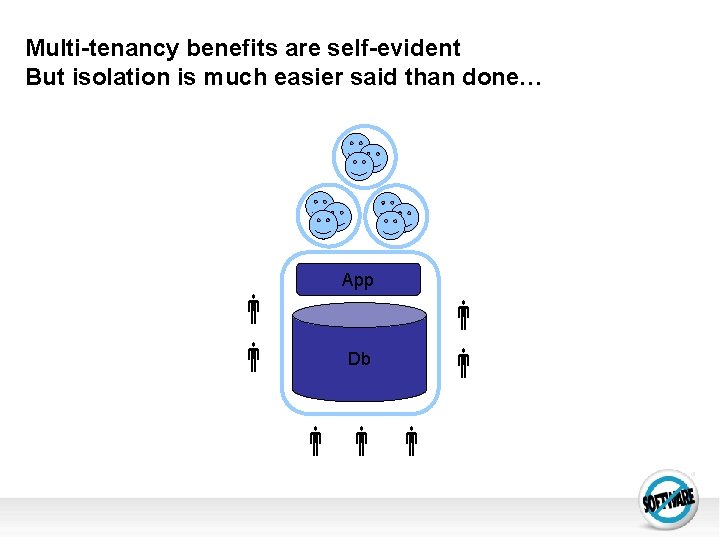 Multi-tenancy benefits are self-evident
But isolation is much easier said than done…

App

Db

SOFTWARE